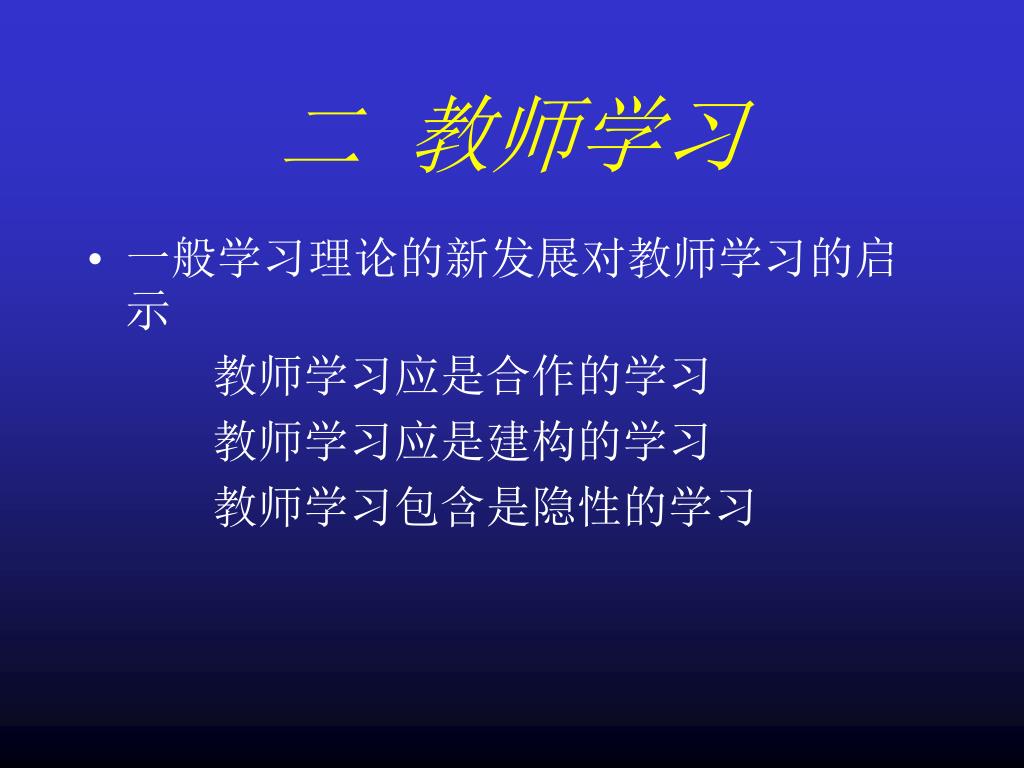 二 教师学习

• 一般学习理论的新发展对教师学习的启示

教师学习应是合作的学习
教师学习应是建构的学习
教师学习包含是隐性的学习